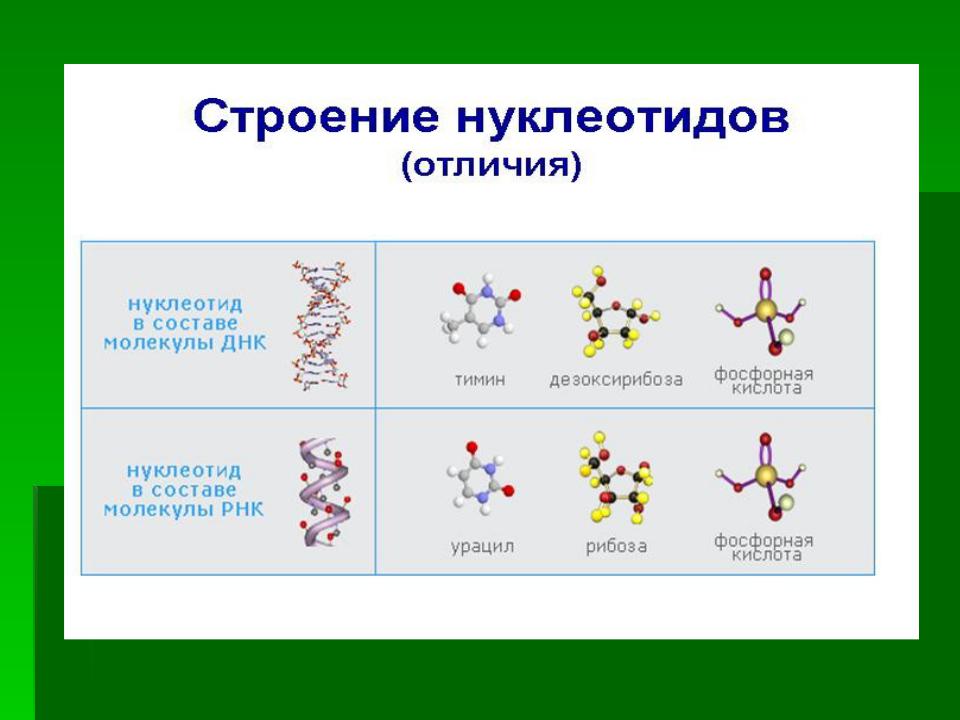 Строение нуклеотидов
(отличия)

| нуклеотид в составе молекулы ДНК | тимин | дезоксирибоза | фосфорная кислота |
|---|---|---|---|
| нуклеотид в составе молекулы РНК | урацил | рибоза | фосфорная кислота |